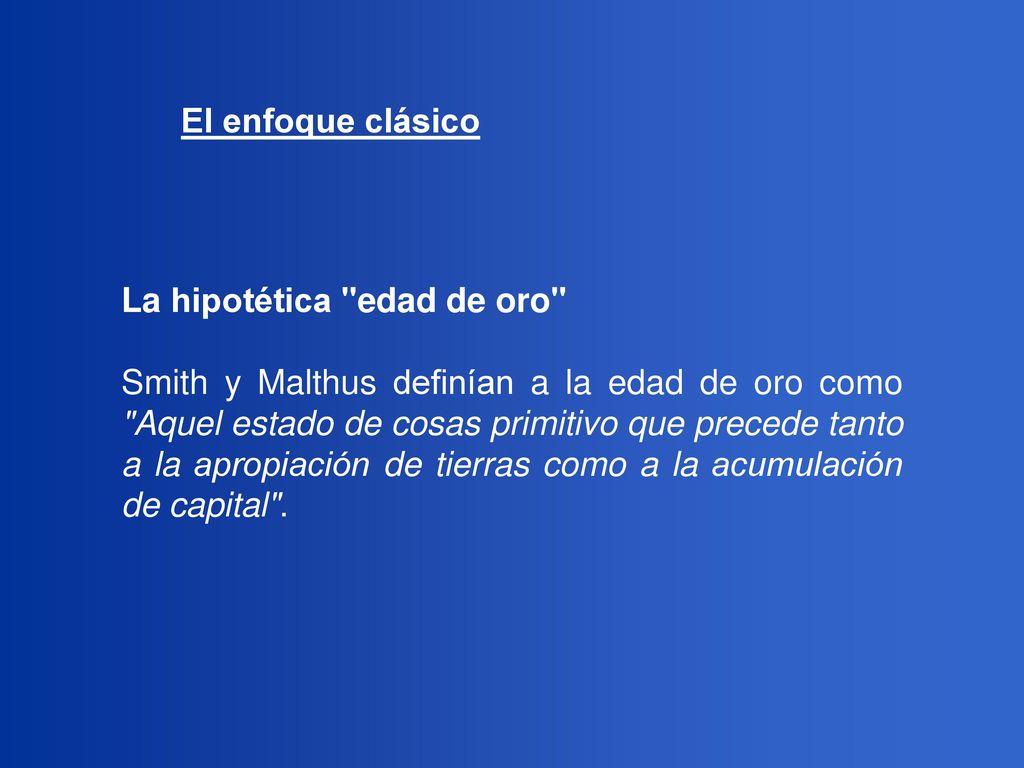 El enfoque clásico

La hipotética "edad de oro"

Smith y Malthus definían a la edad de oro como "Aquel estado de cosas primitivo que precede tanto a la apropiación de tierras como a la acumulación de capital".